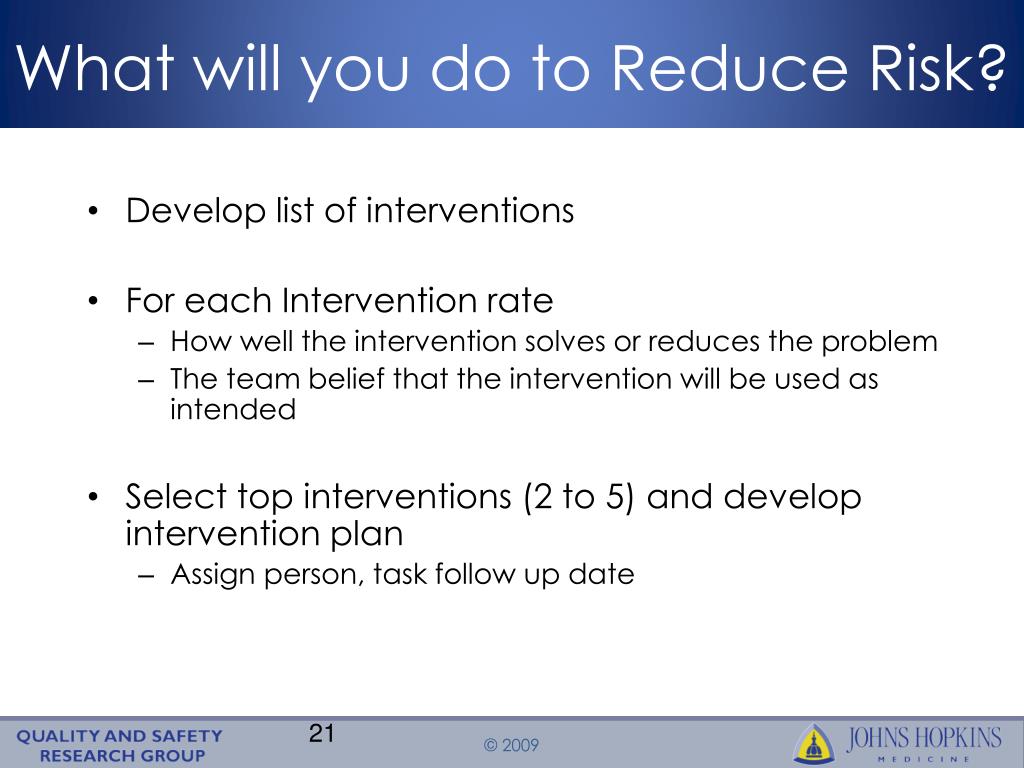 What will you do to Reduce Risk?

• Develop list of interventions

• For each Intervention rate
– How well the intervention solves or reduces the problem
– The team belief that the intervention will be used as intended

• Select top interventions (2 to 5) and develop intervention plan
– Assign person, task follow up date

QUALITY AND SAFETY RESEARCH GROUP

21

© 2009

JOHNS HOPKINS MEDICINE